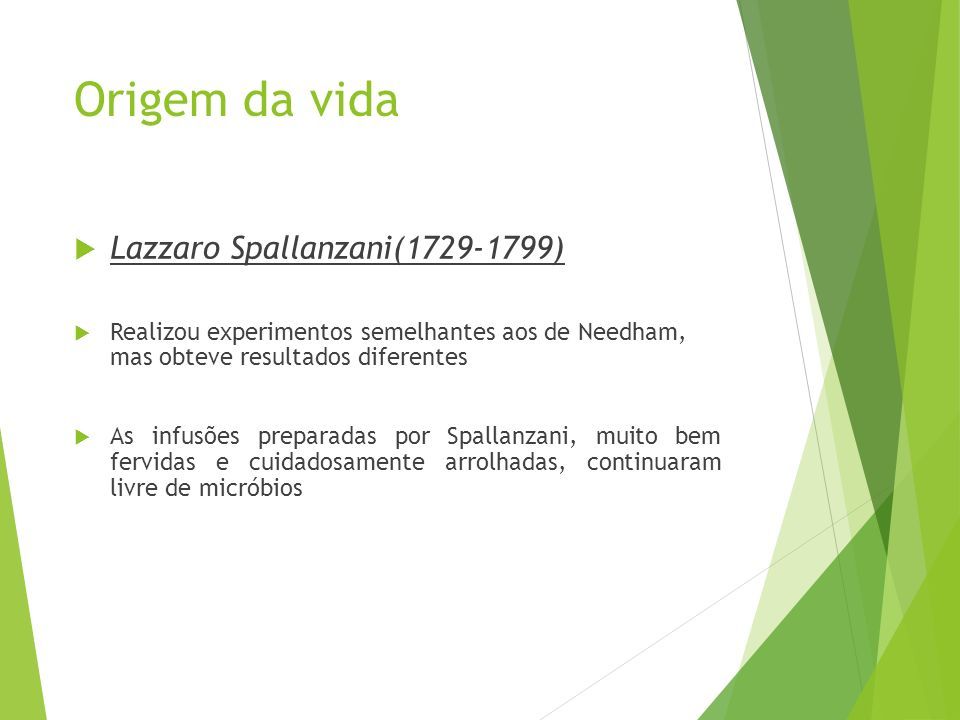 Origem da vida

Lazzaro Spallanzani(1729-1799)

Realizou experimentos semelhantes aos de Needham, mas obteve resultados diferentes

As infusões preparadas por Spallanzani, muito bem fervidas e cuidadosamente arrolhadas, continuaram livre de micróbios